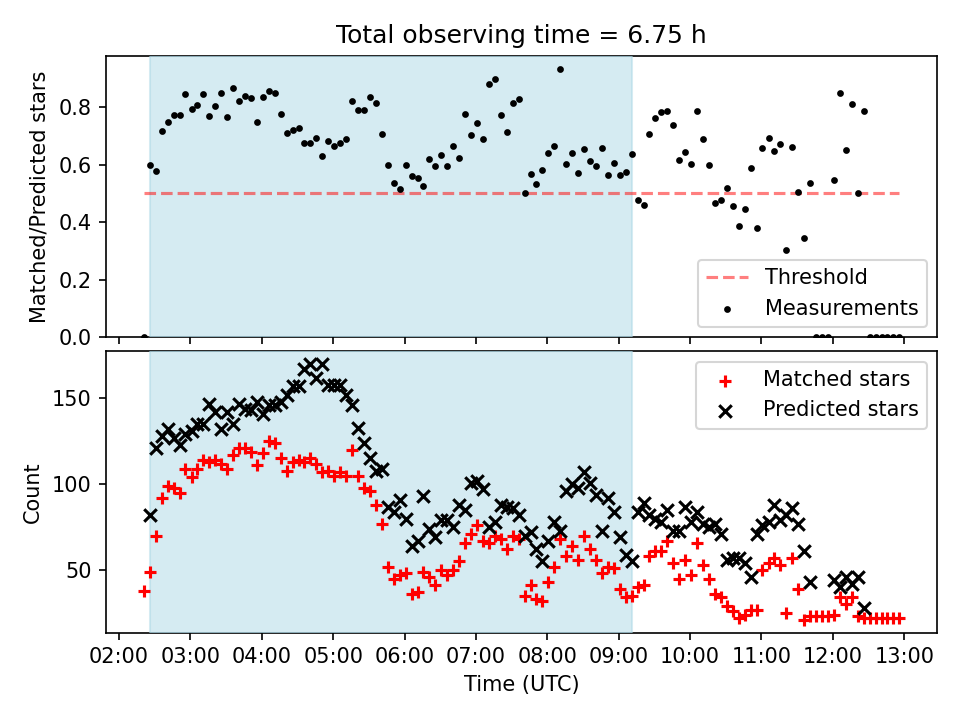 Total observing time = 6.75 h

Matched/Predicted stars

0.8
0.6
0.4
0.2
0.0

Threshold
Measurements

Count

150
100
50

Matched stars
Predicted stars

02:00 03:00 04:00 05:00 06:00 07:00 08:00 09:00 10:00 11:00 12:00 13:00

Time (UTC)